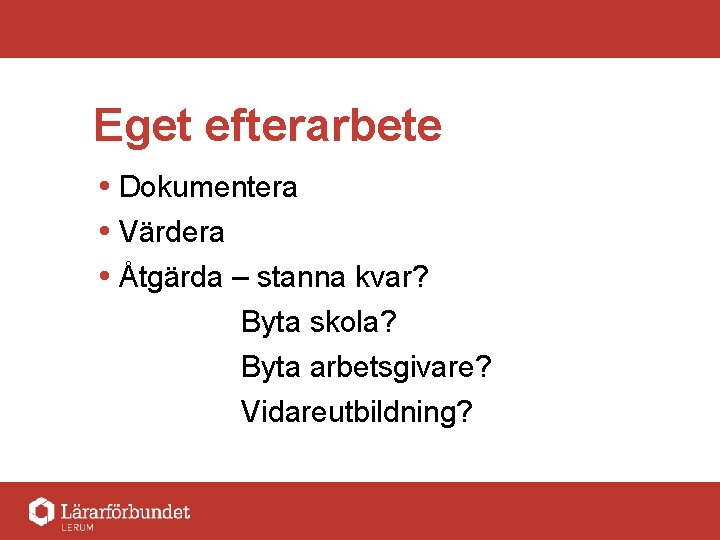 Eget efterarbete

• Dokumentera
• Värdera
• Åtgärda – stanna kvar?
Byta skola?
Byta arbetsgivare?
Vidareutbildning?

Lärarförbundet
LERUM